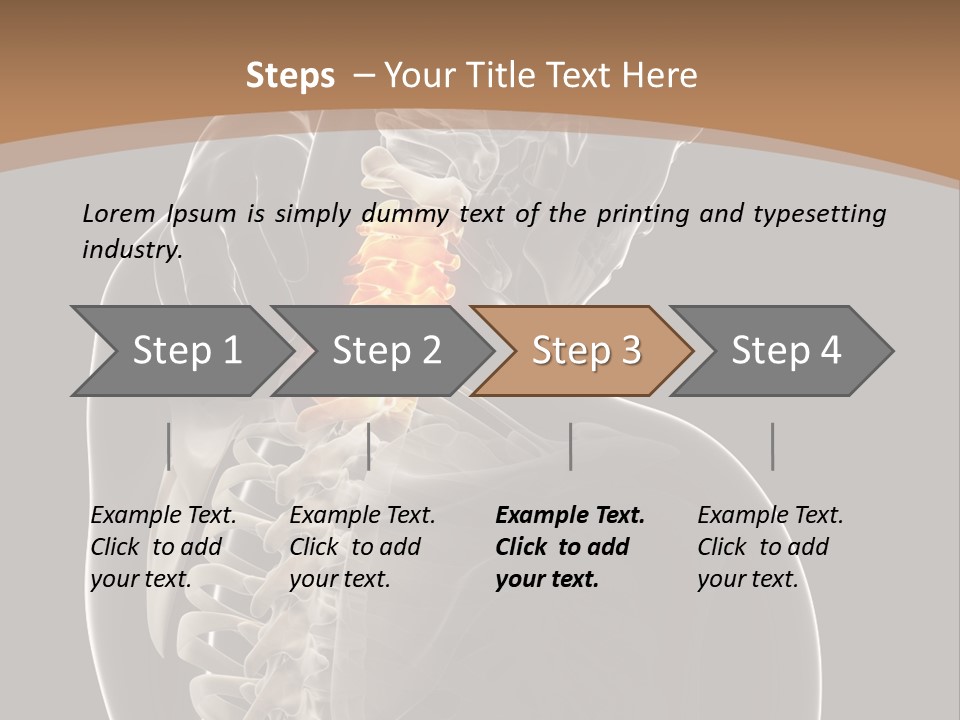 Steps – Your Title Text Here

Lorem Ipsum is simply dummy text of the printing and typesetting industry.

Step 1

Step 2

Step 3

Step 4

Example Text. Click to add your text.

Example Text. Click to add your text.

Example Text. Click to add your text.

Example Text. Click to add your text.